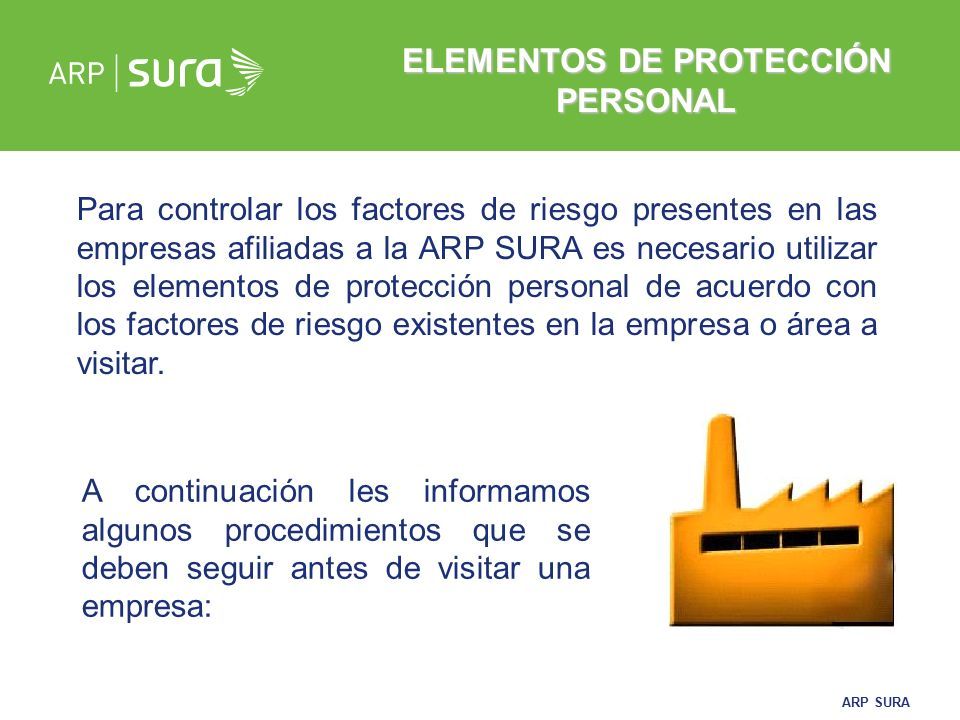 ARP | sura

ELEMENTOS DE PROTECCIÓN PERSONAL

Para controlar los factores de riesgo presentes en las empresas afiliadas a la ARP SURA es necesario utilizar los elementos de protección personal de acuerdo con los factores de riesgo existentes en la empresa o área a visitar.

A continuación les informamos algunos procedimientos que se deben seguir antes de visitar una empresa:

ARP SURA